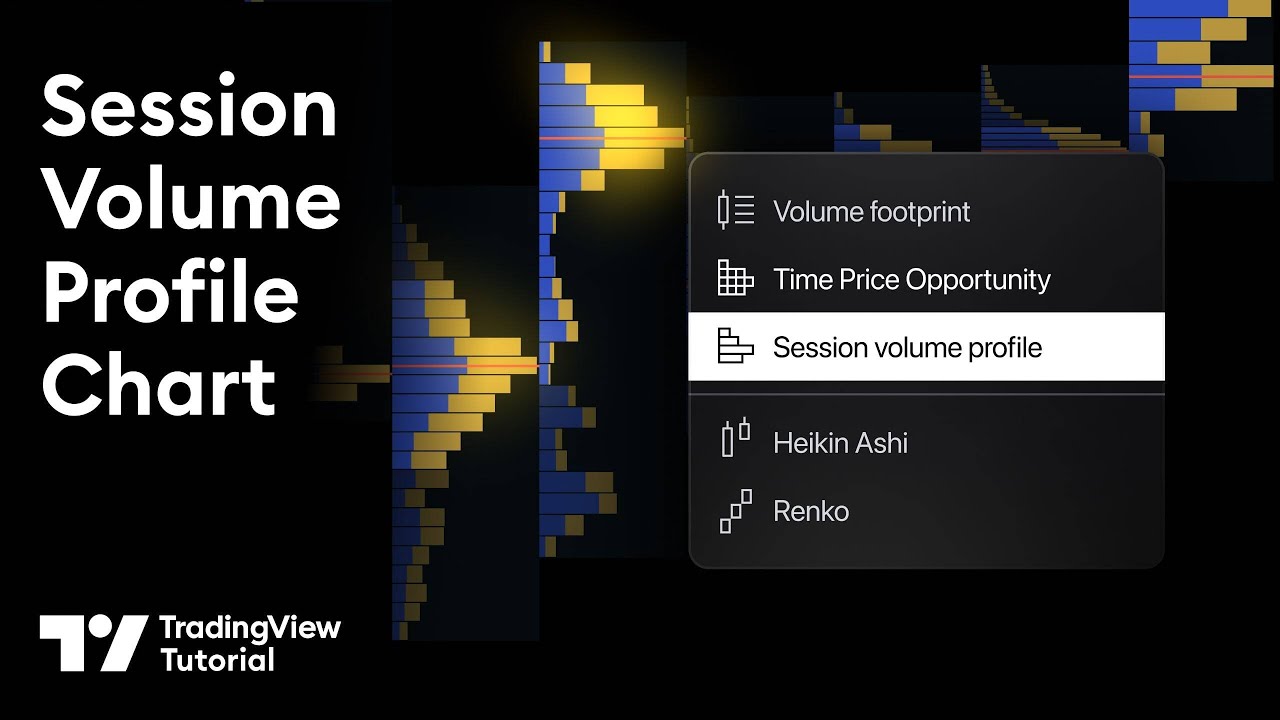 Session Volume Profile Chart

Volume footprint
Time Price Opportunity
Session volume profile
Heikin Ashi
Renko

TradingView Tutorial